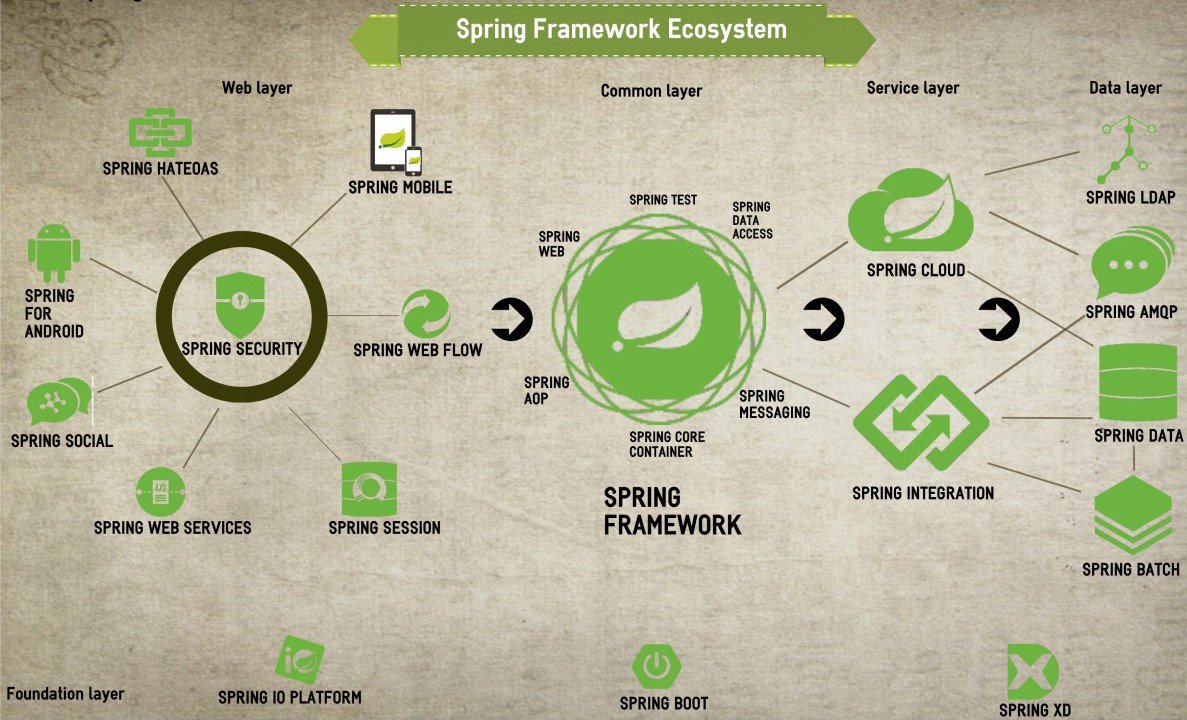 Spring Framework Ecosystem

Web layer

Common layer

Service layer

Data layer

SPRING HATEOAS

SPRING MOBILE

SPRING FOR ANDROID

SPRING SECURITY

SPRING WEB FLOW

SPRING SOCIAL

SPRING WEB SERVICES

SPRING SESSION

SPRING TEST

SPRING DATA ACCESS

SPRING WEB

SPRING AOP

SPRING MESSAGING

SPRING CORE CONTAINER

SPRING FRAMEWORK

SPRING CLOUD

SPRING INTEGRATION

SPRING LDAP

SPRING AMQP

SPRING DATA

SPRING BATCH

Foundation layer

SPRING IO PLATFORM

SPRING BOOT

SPRING XD